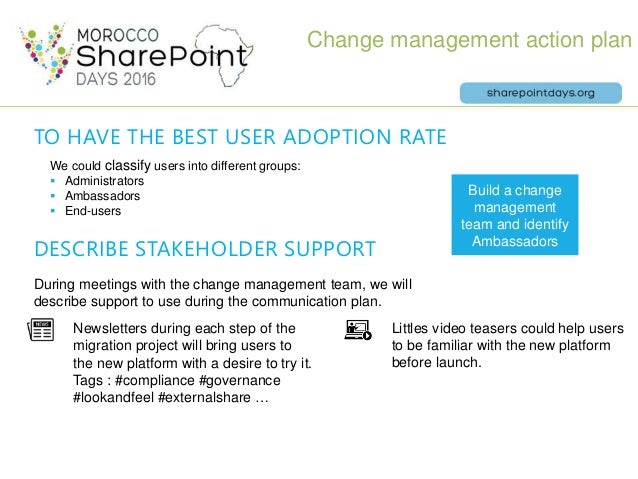 MOROCCO SharePoint DAYS 2016

Change management action plan

sharepointdays.org

TO HAVE THE BEST USER ADOPTION RATE

We could classify users into different groups:
- Administrators
- Ambassadors
- End-users

Build a change management team and identify Ambassadors

DESCRIBE STAKEHOLDER SUPPORT

During meetings with the change management team, we will describe support to use during the communication plan.

NEWS

Newsletters during each step of the migration project will bring users to the new platform with a desire to try it. Tags : #compliance #governance #lookandfeel #externalshare …

Littles video teasers could help users to be familiar with the new platform before launch.